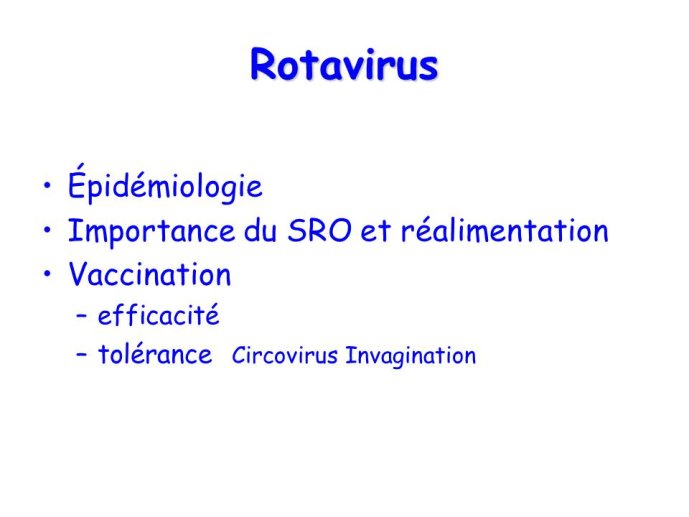 Rotavirus

• Épidémiologie
• Importance du SRO et réalimentation
• Vaccination
– efficacité
– tolérance Circovirus Invagination